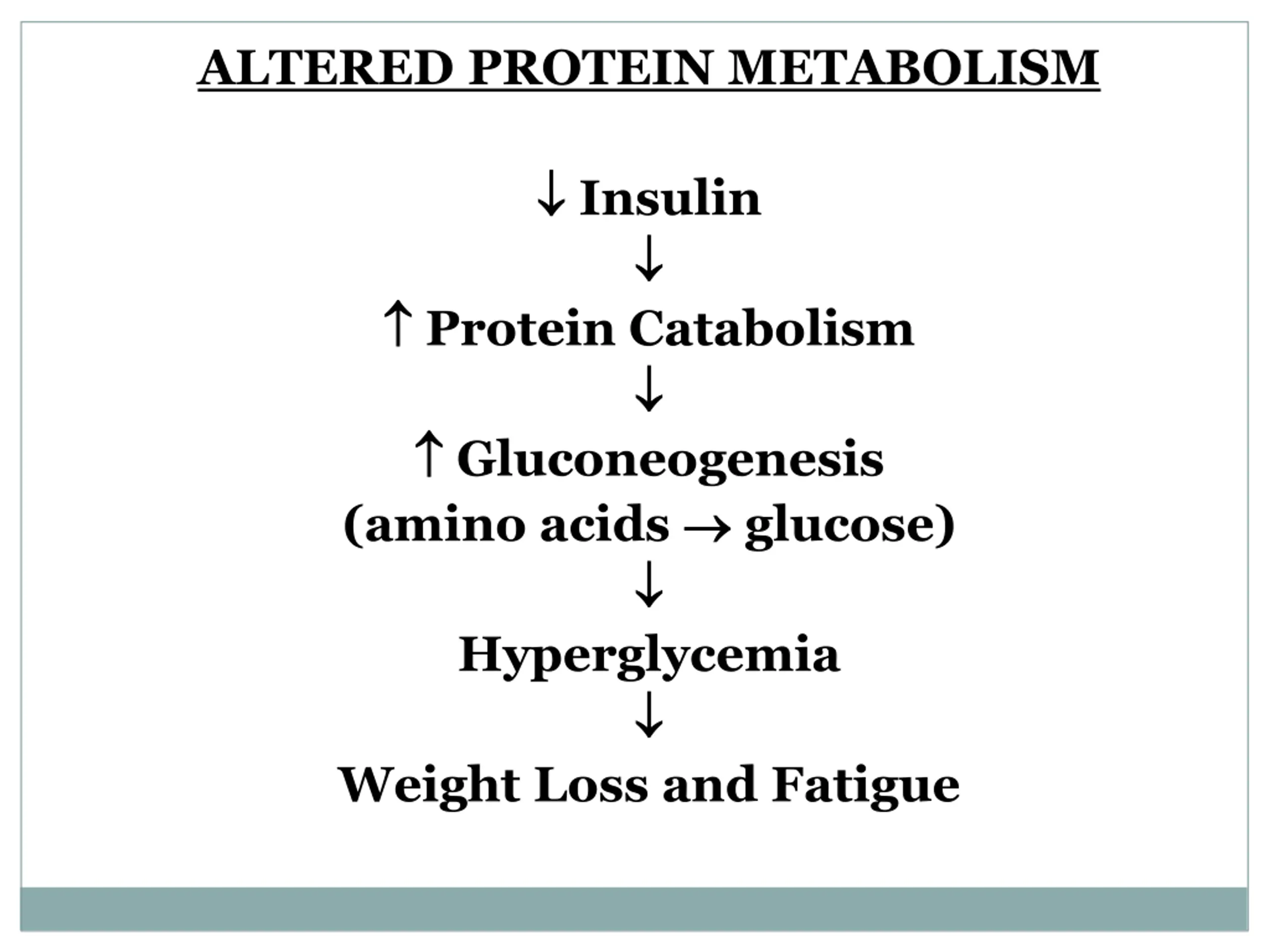 ALTERED PROTEIN METABOLISM

↓ Insulin

↓

↑ Protein Catabolism

↓

↑ Gluconeogenesis
(amino acids → glucose)

↓

Hyperglycemia

↓

Weight Loss and Fatigue